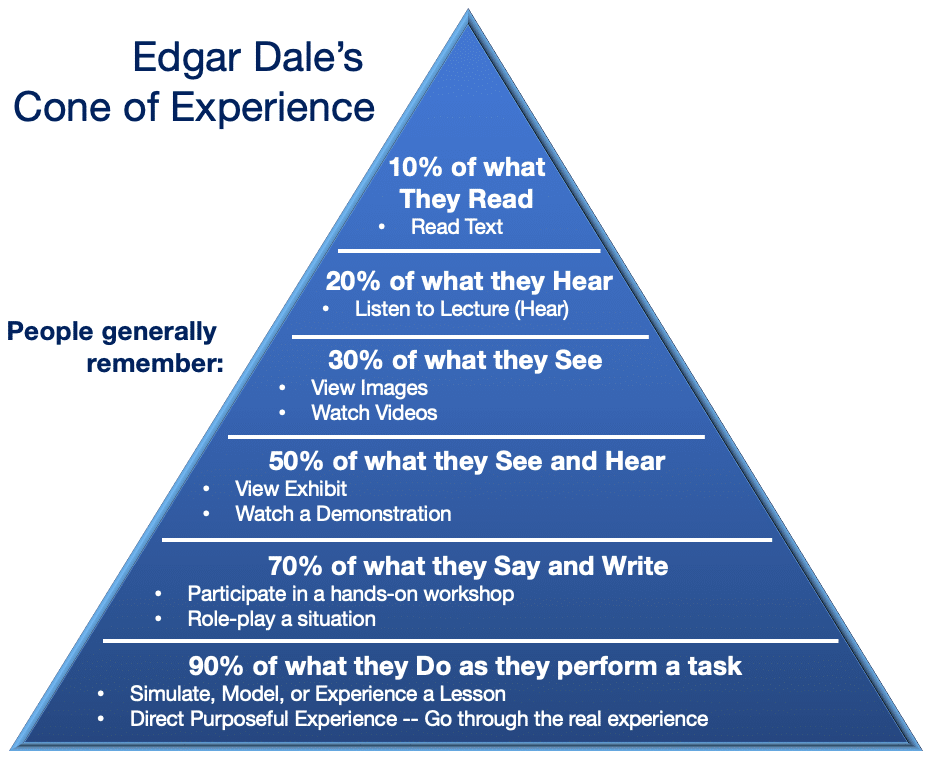 Edgar Dale's
Cone of Experience

People generally remember:

10% of what They Read
• Read Text

20% of what they Hear
• Listen to Lecture (Hear)

30% of what they See
• View Images
• Watch Videos

50% of what they See and Hear
• View Exhibit
• Watch a Demonstration

70% of what they Say and Write
• Participate in a hands-on workshop
• Role-play a situation

90% of what they Do as they perform a task
• Simulate, Model, or Experience a Lesson
• Direct Purposeful Experience -- Go through the real experience